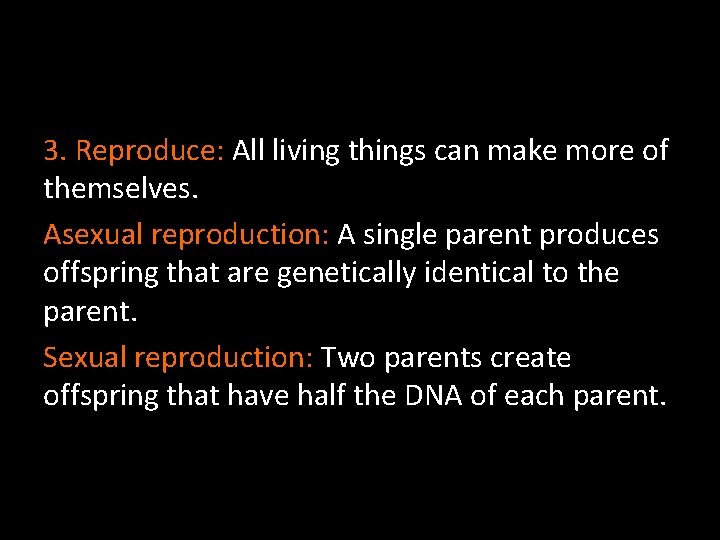 3. Reproduce: All living things can make more of themselves.

Asexual reproduction: A single parent produces offspring that are genetically identical to the parent.

Sexual reproduction: Two parents create offspring that have half the DNA of each parent.